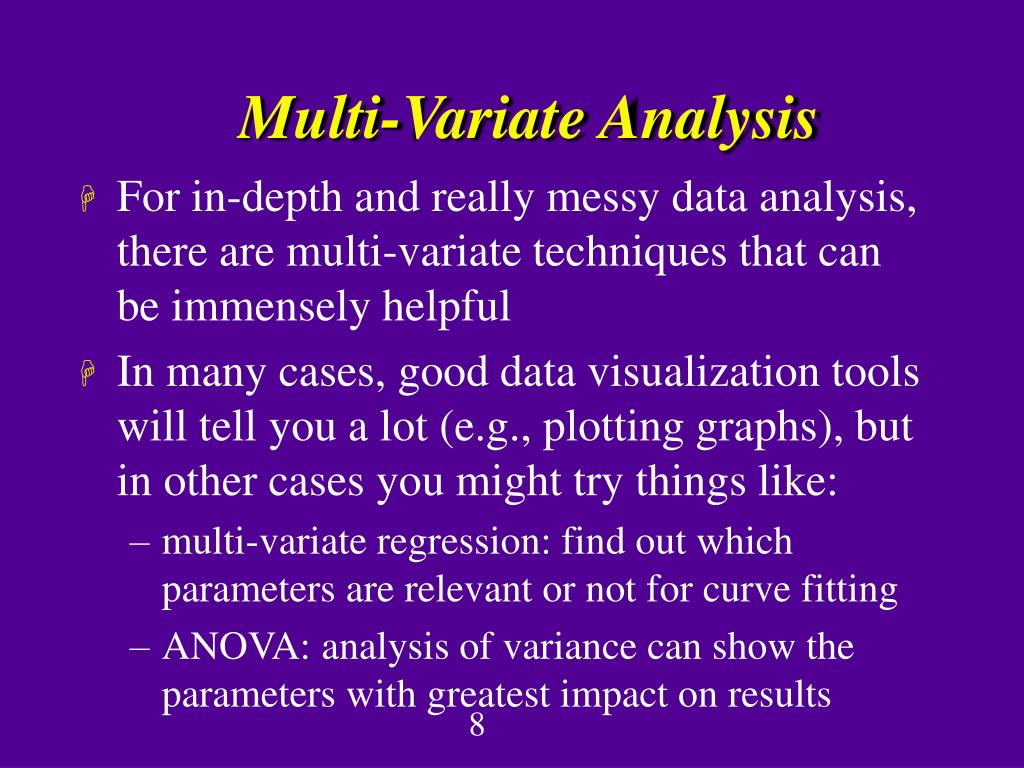 Multi-Variate Analysis

For in-depth and really messy data analysis, there are multi-variate techniques that can be immensely helpful

In many cases, good data visualization tools will tell you a lot (e.g., plotting graphs), but in other cases you might try things like:

– multi-variate regression: find out which parameters are relevant or not for curve fitting

– ANOVA: analysis of variance can show the parameters with greatest impact on results

8